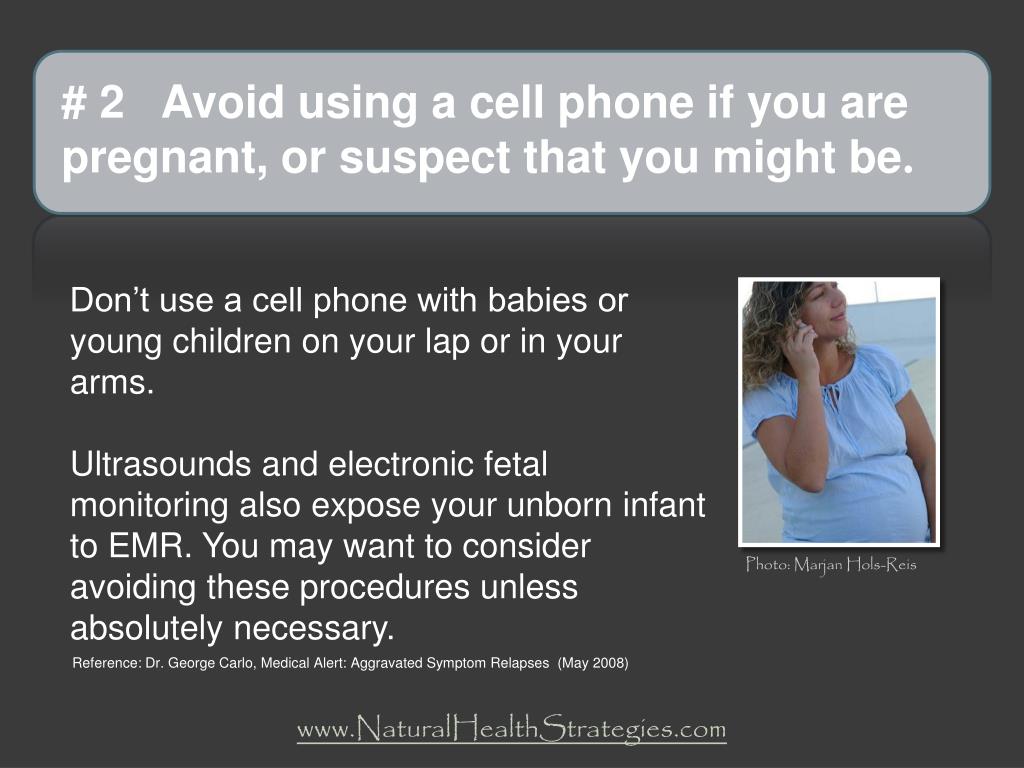 # 2 Avoid using a cell phone if you are pregnant, or suspect that you might be.

Don’t use a cell phone with babies or young children on your lap or in your arms.

Ultrasounds and electronic fetal monitoring also expose your unborn infant to EMR. You may want to consider avoiding these procedures unless absolutely necessary.

Reference: Dr. George Carlo, Medical Alert: Aggravated Symptom Relapses (May 2008)

Photo: Marjan Hols-Reis

www.NaturalHealthStrategies.com